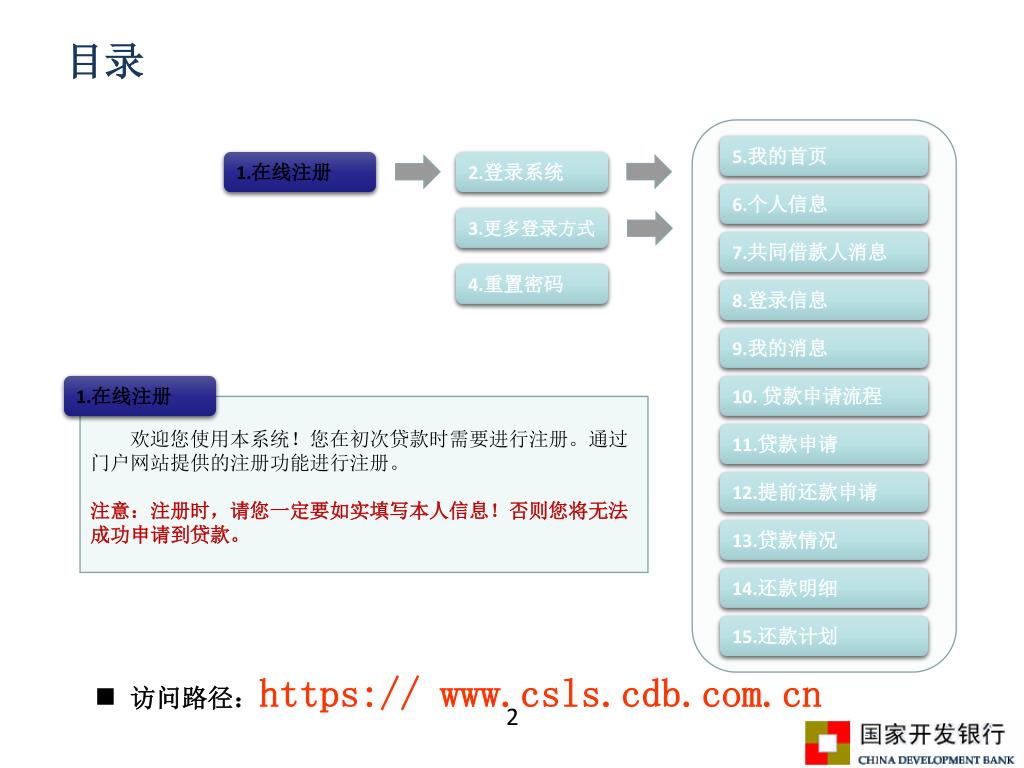 目录

1.在线注册

2.登录系统

3.更多登录方式

4.重置密码

5.我的首页

6.个人信息

7.共同借款人消息

8.登录信息

9.我的消息

10. 贷款申请流程

11.贷款申请

12.提前还款申请

13.贷款情况

14.还款明细

15.还款计划

1.在线注册

欢迎您使用本系统！您在初次贷款时需要进行注册。通过门户网站提供的注册功能进行注册。

注意：注册时，请您一定要如实填写本人信息！否则您将无法成功申请到贷款。

■ 访问路径：https:// www.csls.cdb.com.cn

2

国家开发银行
CHINA DEVELOPMENT BANK